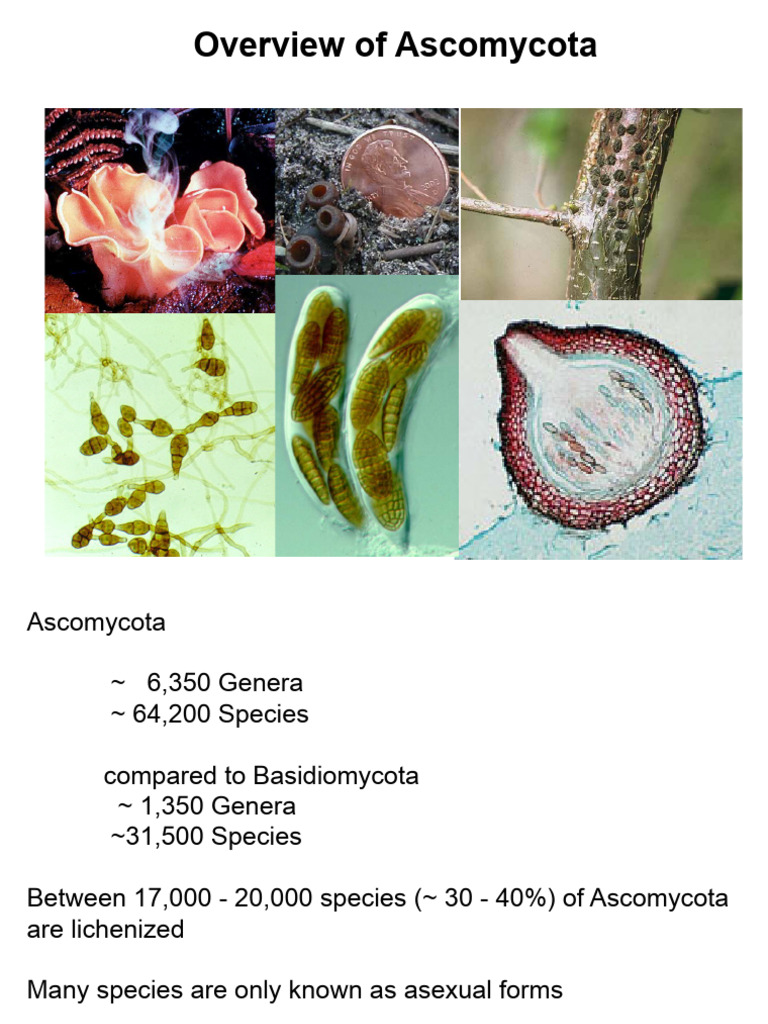 Overview of Ascomycota

Ascomycota

~ 6,350 Genera
~ 64,200 Species

compared to Basidiomycota
~ 1,350 Genera
~31,500 Species

Between 17,000 - 20,000 species (~ 30 - 40%) of Ascomycota are lichenized

Many species are only known as asexual forms